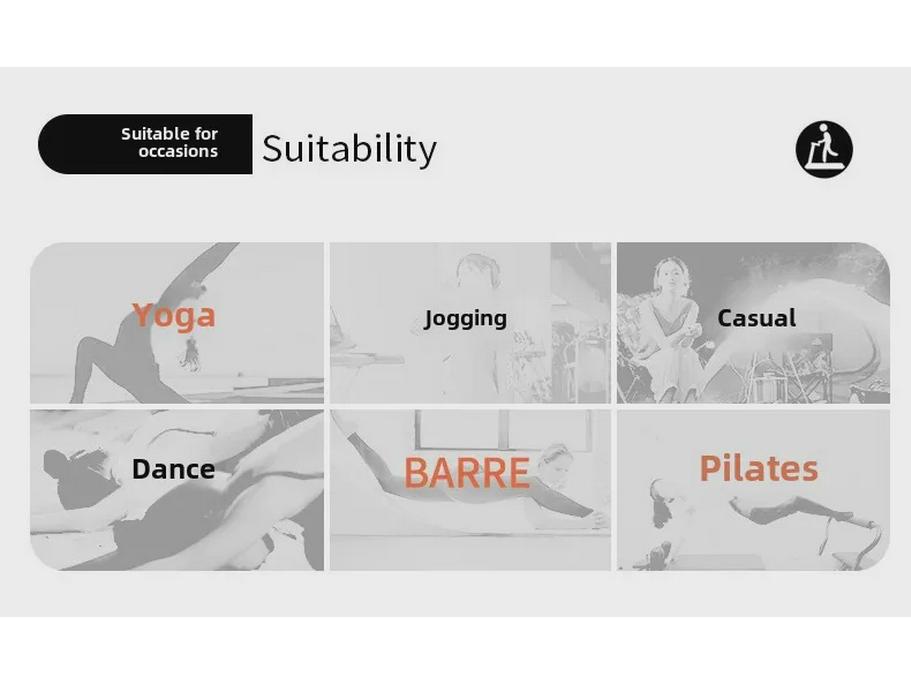 Suitable for occasions

Suitability

Yoga

Jogging

Casual

Dance

BARRE

Pilates